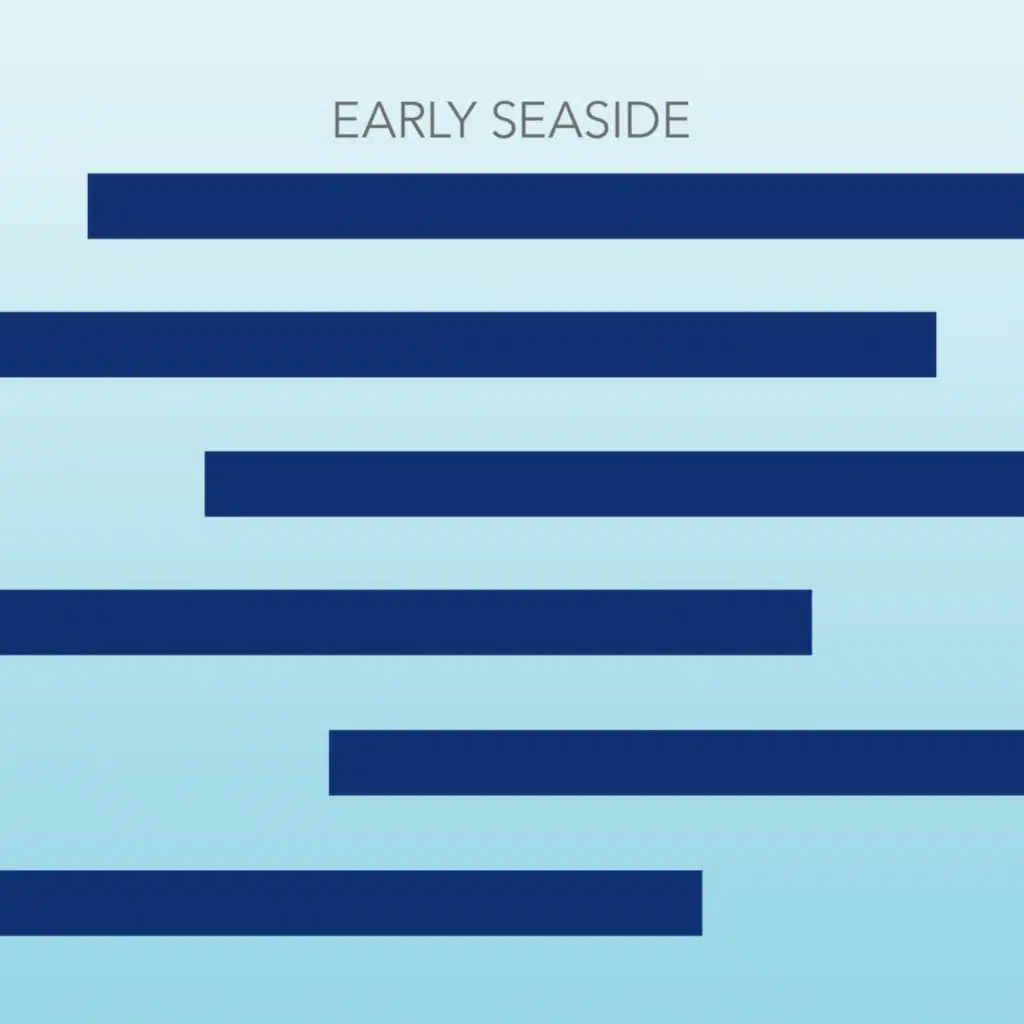 EARLY SEASIDE